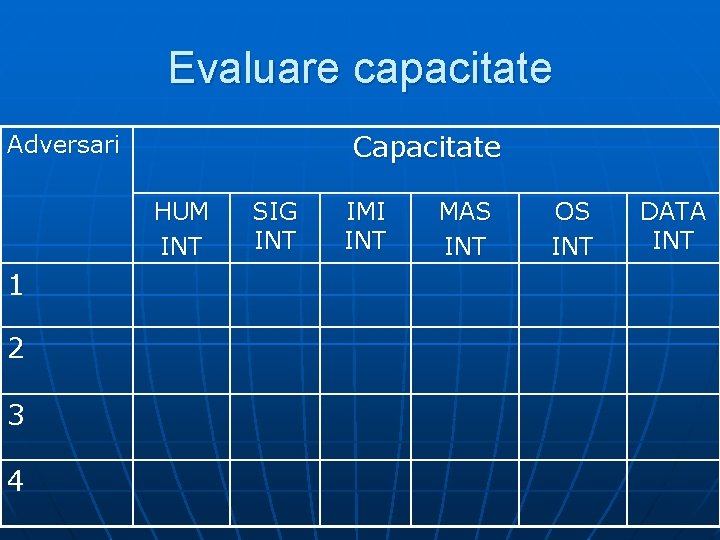 Evaluare capacitate

| Adversari | Capacitate | | | | | |
|---|---|---|---|---|---|---|
| | HUM INT | SIG INT | IMI INT | MAS INT | OS INT | DATA INT |
| 1 | | | | | | |
| 2 | | | | | | |
| 3 | | | | | | |
| 4 | | | | | | |